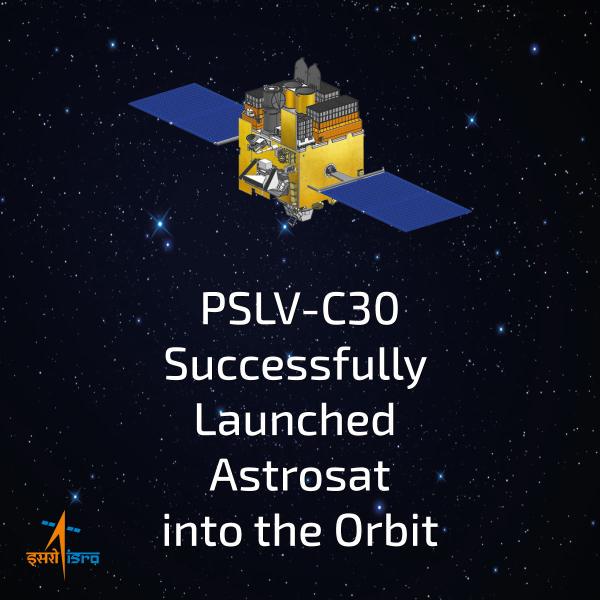 PSLV-C30
Successfully
Launched
Astrosat
into the Orbit

इसरो isro